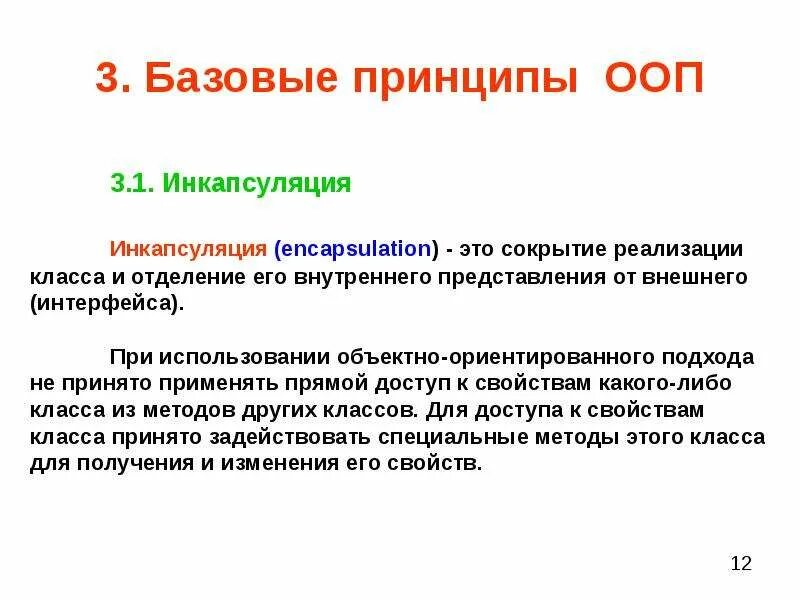 3. Базовые принципы ООП

3.1. Инкапсуляция

Инкапсуляция (encapsulation) - это сокрытие реализации класса и отделение его внутреннего представления от внешнего (интерфейса).

При использовании объектно-ориентированного подхода не принято применять прямой доступ к свойствам какого-либо класса из методов других классов. Для доступа к свойствам класса принято задействовать специальные методы этого класса для получения и изменения его свойств.

12